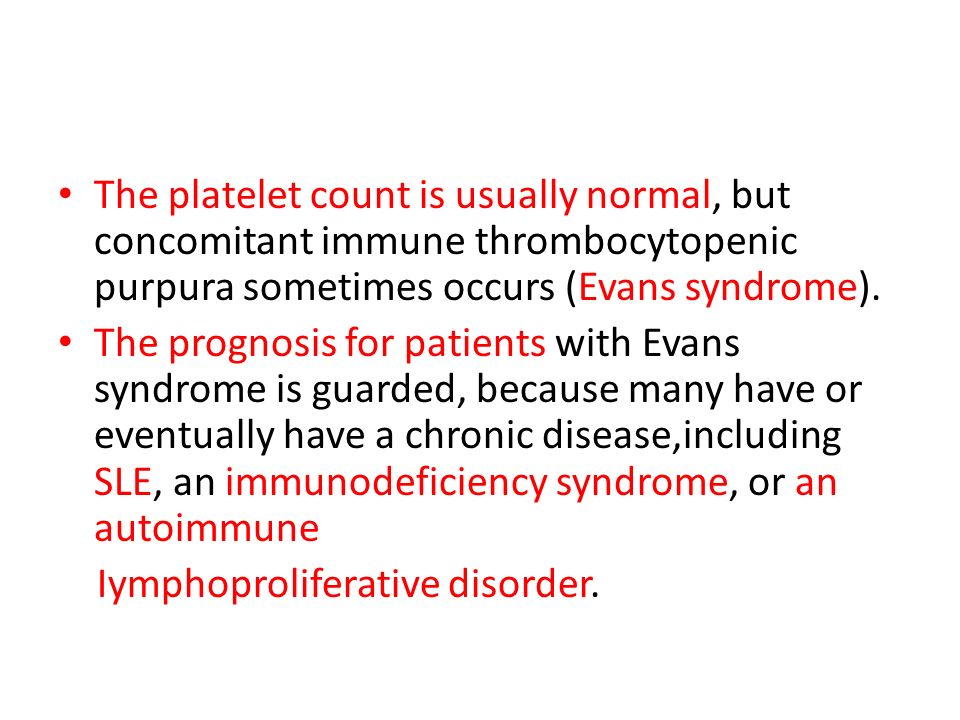 • The platelet count is usually normal, but concomitant immune thrombocytopenic purpura sometimes occurs (Evans syndrome).
• The prognosis for patients with Evans syndrome is guarded, because many have or eventually have a chronic disease,including SLE, an immunodeficiency syndrome, or an autoimmune

lymphoproliferative disorder.